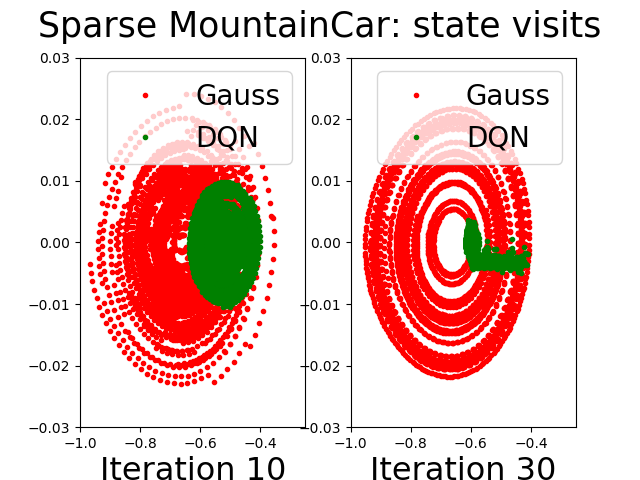 Sparse MountainCar: state visits

0.03
0.02
0.01
0.00
−0.01
−0.02
−0.03

Gauss
DQN

−1.0 −0.8 −0.6 −0.4

Iteration 10

0.03
0.02
0.01
0.00
−0.01
−0.02
−0.03

Gauss
DQN

−1.0 −0.8 −0.6 −0.4

Iteration 30